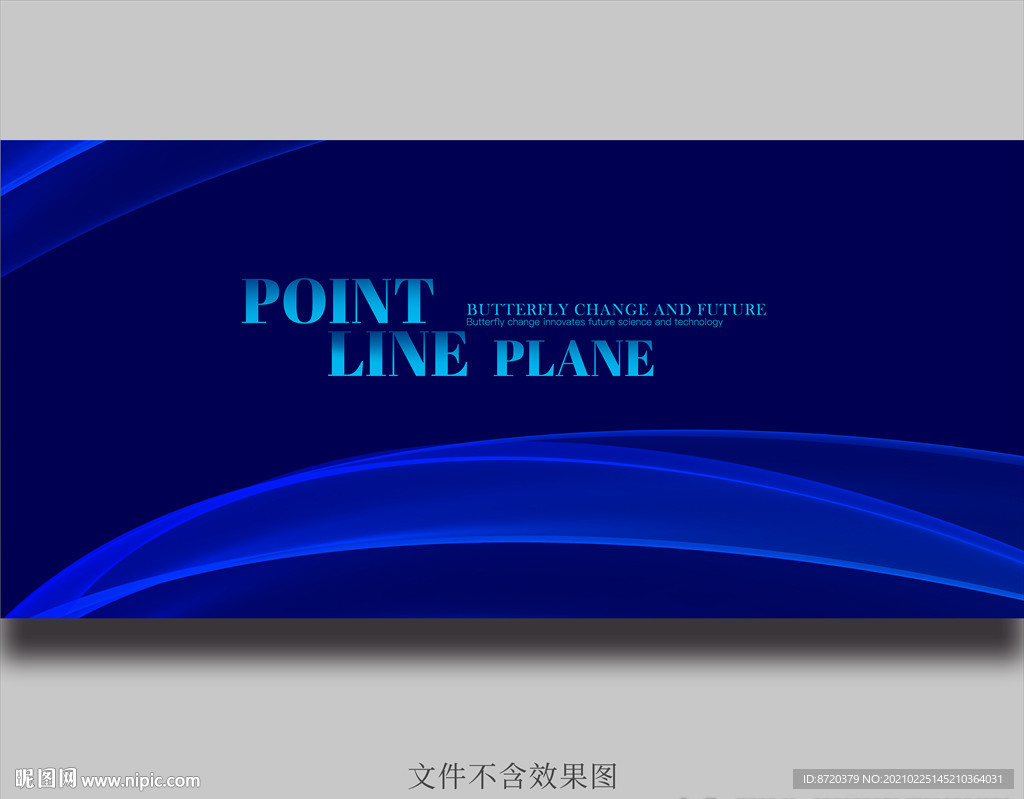 POINT
BUTTERFLY CHANGE AND FUTURE
Butterfly change innovates future science and technology
LINE PLANE

昵图网 www.nipic.com
文件不含效果图
ID:8720379 NO:20210225145210364031